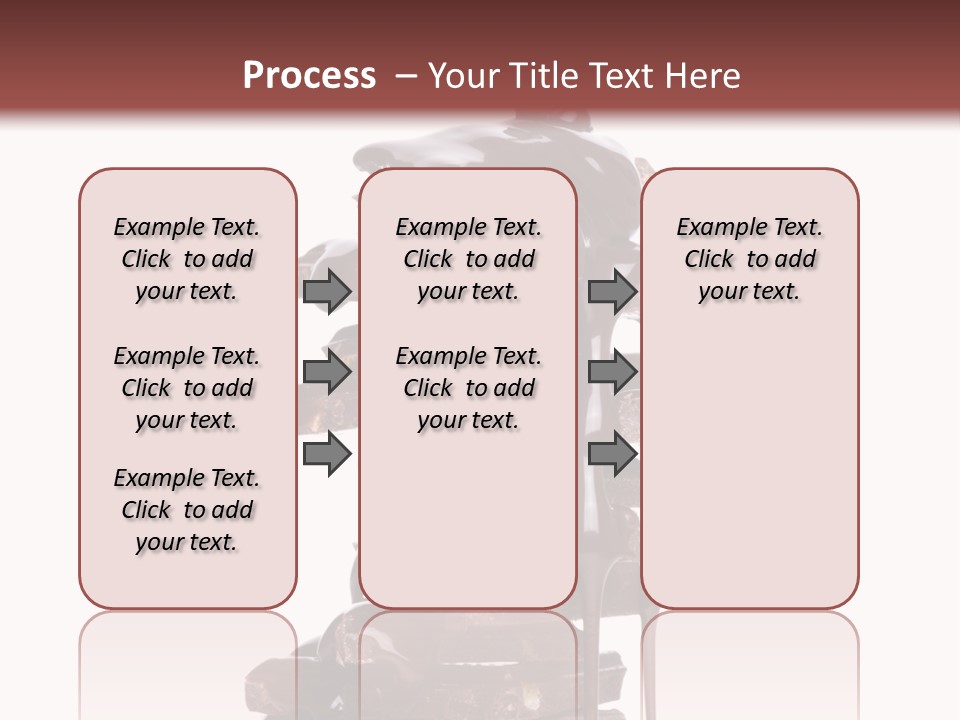 Process – Your Title Text Here

Example Text. Click to add your text.

Example Text. Click to add your text.

Example Text. Click to add your text.

Example Text. Click to add your text.

Example Text. Click to add your text.

Example Text. Click to add your text.